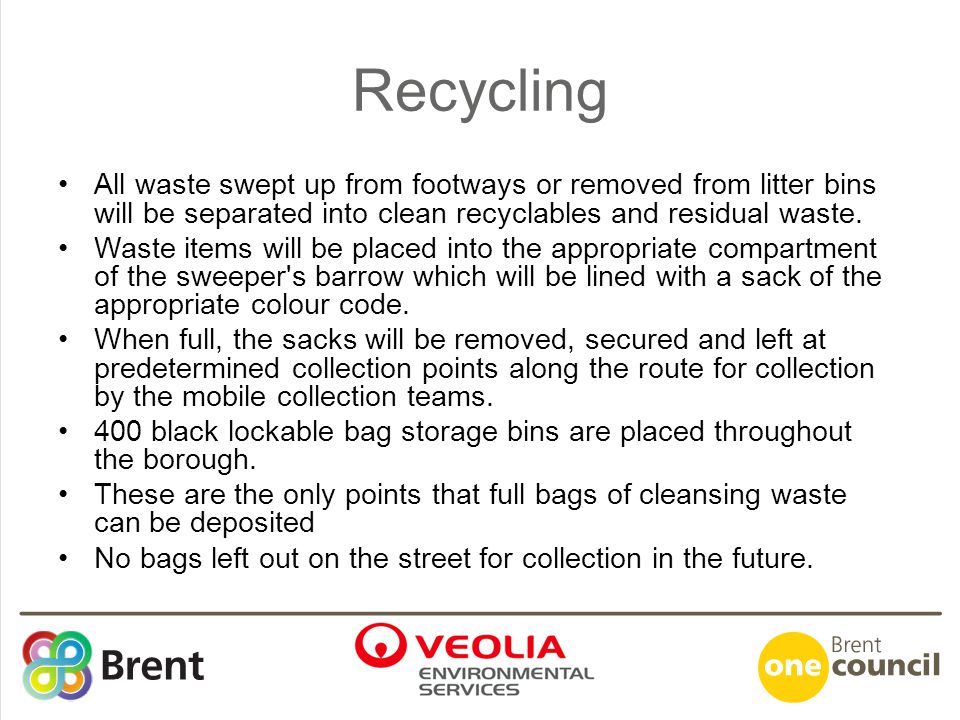 Recycling

• All waste swept up from footways or removed from litter bins will be separated into clean recyclables and residual waste.
• Waste items will be placed into the appropriate compartment of the sweeper's barrow which will be lined with a sack of the appropriate colour code.
• When full, the sacks will be removed, secured and left at predetermined collection points along the route for collection by the mobile collection teams.
• 400 black lockable bag storage bins are placed throughout the borough.
• These are the only points that full bags of cleansing waste can be deposited
• No bags left out on the street for collection in the future.

Brent

VEOLIA
ENVIRONMENTAL SERVICES

Brent
one council